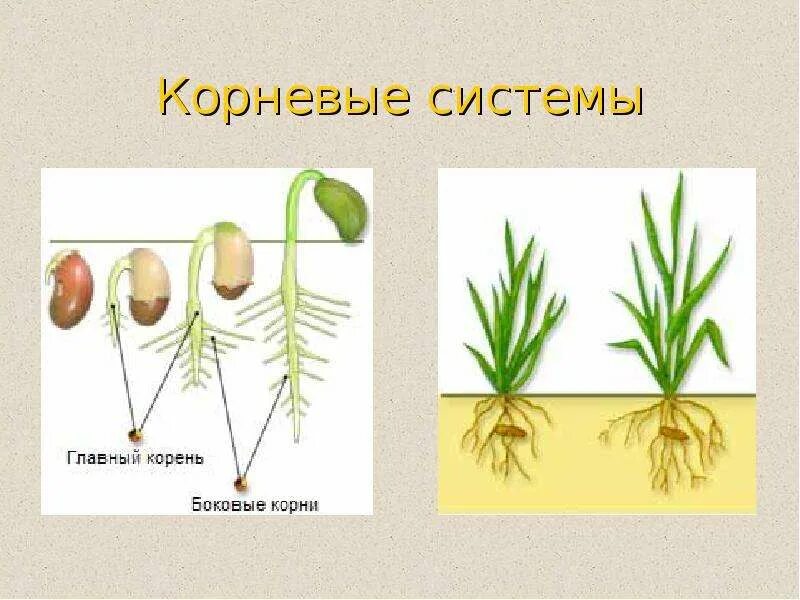 Корневые системы

Главный корень

Боковые корни